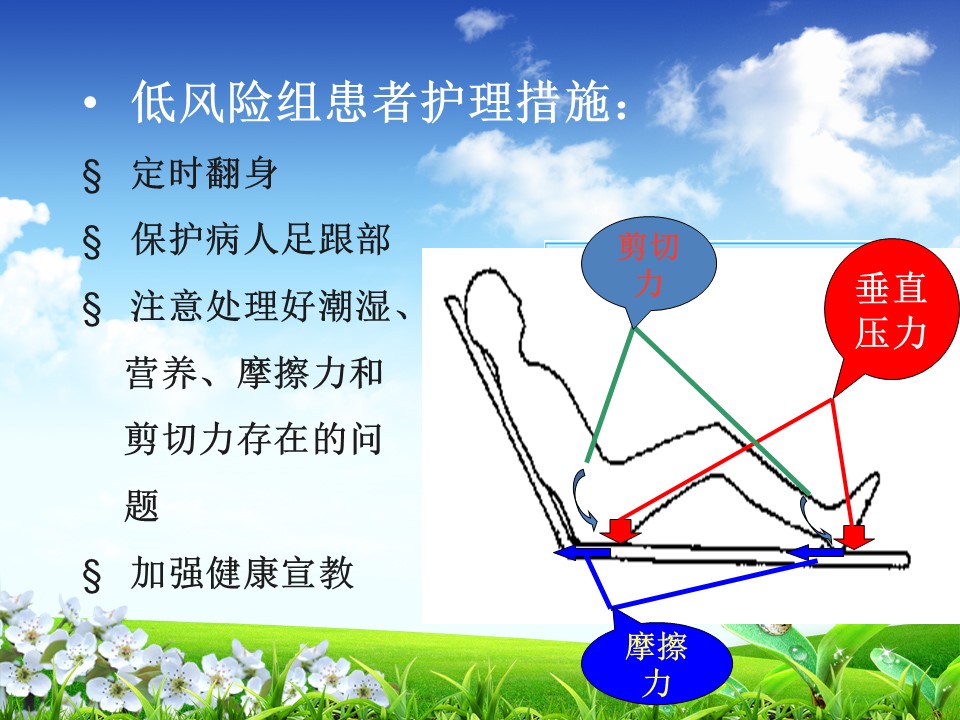 • 低风险组患者护理措施：

§ 定时翻身

§ 保护病人足跟部

§ 注意处理好潮湿、营养、摩擦力和剪切力存在的问题

§ 加强健康宣教

剪切力

垂直压力

摩擦力